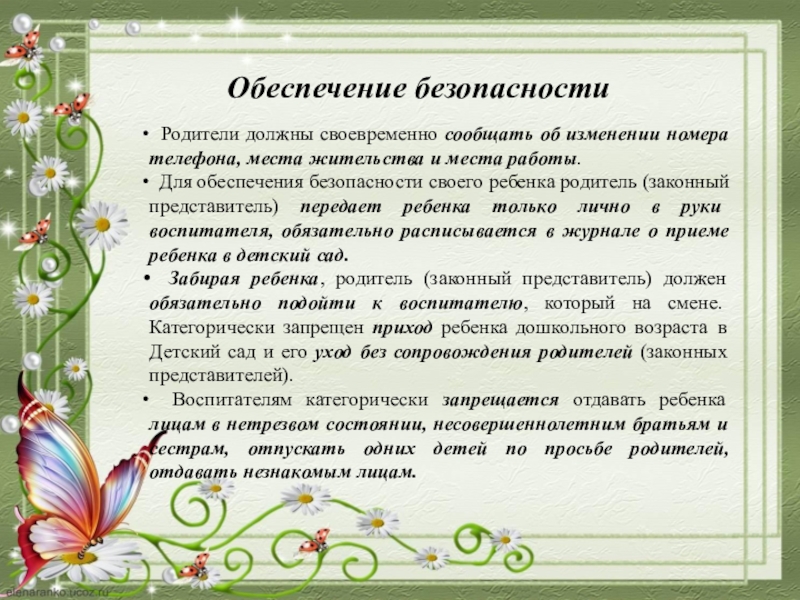 Обеспечение безопасности

• Родители должны своевременно сообщать об изменении номера телефона, места жительства и места работы.

• Для обеспечения безопасности своего ребенка родитель (законный представитель) передает ребенка только лично в руки воспитателя, обязательно расписывается в журнале о приеме ребенка в детский сад.

• Забирая ребенка, родитель (законный представитель) должен обязательно подойти к воспитателю, который на смене. Категорически запрещен приход ребенка дошкольного возраста в Детский сад и его уход без сопровождения родителей (законных представителей).

• Воспитателям категорически запрещается отдавать ребенка лицам в нетрезвом состоянии, несовершеннолетним братьям и сестрам, отпускать одних детей по просьбе родителей, отдавать незнакомым лицам.

elenaranko.ucoz.ru